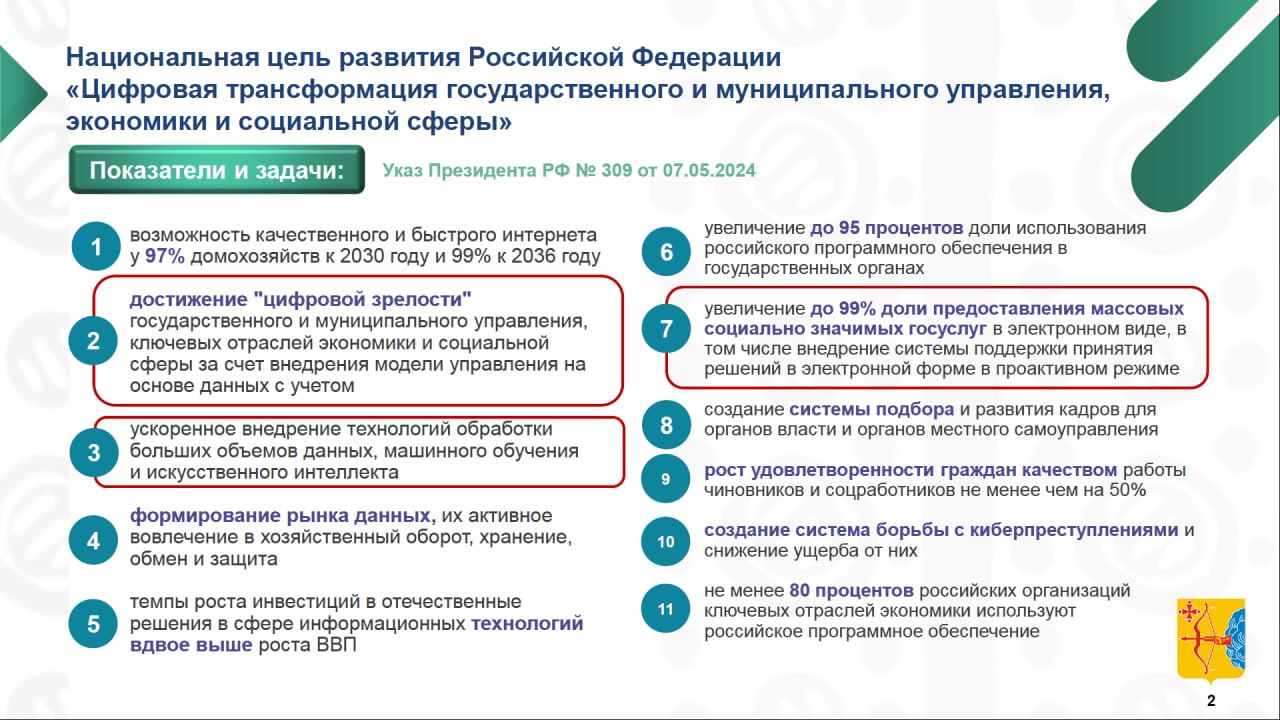 Национальная цель развития Российской Федерации «Цифровая трансформация государственного и муниципального управления, экономики и социальной сферы»

Показатели и задачи:

Указ Президента РФ № 309 от 07.05.2024

1 возможность качественного и быстрого интернета у 97% домохозяйств к 2030 году и 99% к 2036 году

2 достижение "цифровой зрелости" государственного и муниципального управления, ключевых отраслей экономики и социальной сферы за счет внедрения модели управления на основе данных с учетом

3 ускоренное внедрение технологий обработки больших объемов данных, машинного обучения и искусственного интеллекта

4 формирование рынка данных, их активное вовлечение в хозяйственный оборот, хранение, обмен и защита

5 темпы роста инвестиций в отечественные решения в сфере информационных технологий вдвое выше роста ВВП

6 увеличение до 95 процентов доли использования российского программного обеспечения в государственных органах

7 увеличение до 99% доли предоставления массовых социально значимых госуслуг в электронном виде, в том числе внедрение системы поддержки принятия решений в электронной форме в проактивном режиме

8 создание системы подбора и развития кадров для органов власти и органов местного самоуправления

9 рост удовлетворенности граждан качеством работы чиновников и соцработников не менее чем на 50%

10 создание система борьбы с киберпреступлениями и снижение ущерба от них

11 не менее 80 процентов российских организаций ключевых отраслей экономики используют российское программное обеспечение

2